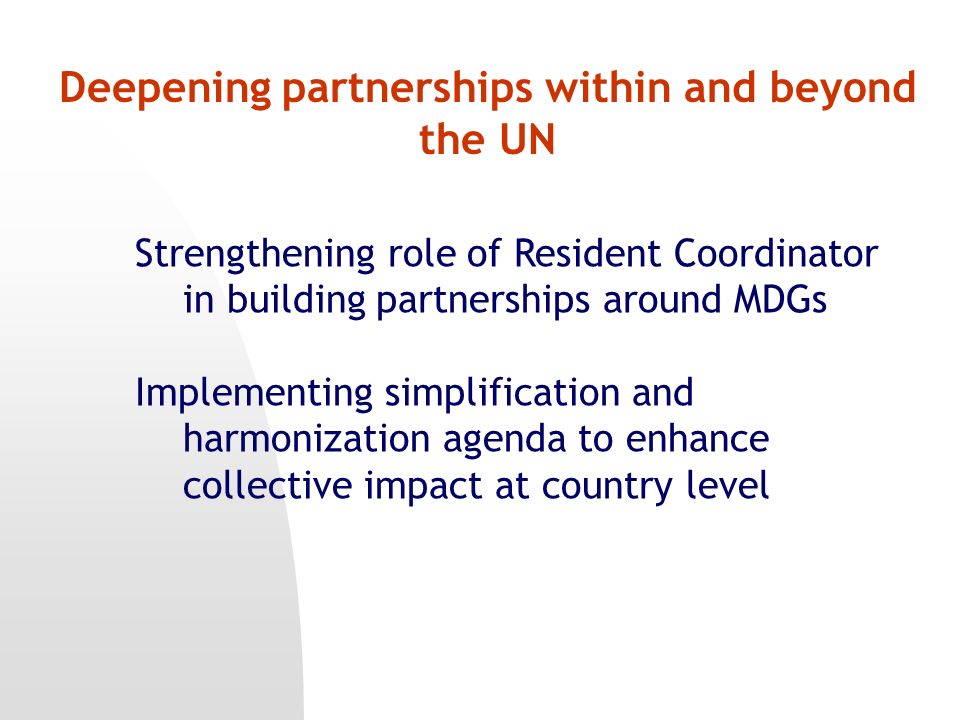 Deepening partnerships within and beyond the UN

Strengthening role of Resident Coordinator in building partnerships around MDGs

Implementing simplification and harmonization agenda to enhance collective impact at country level